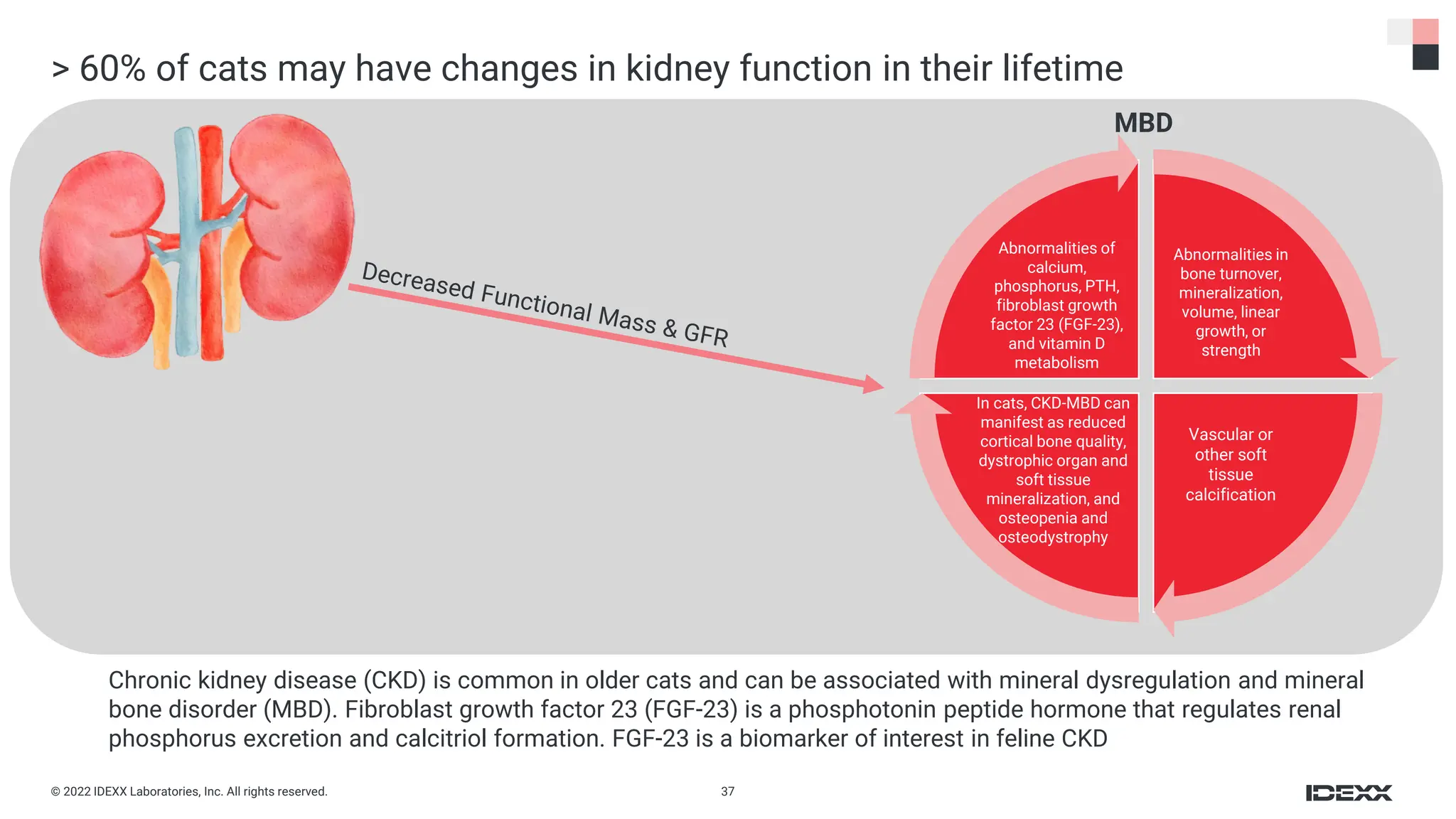 > 60% of cats may have changes in kidney function in their lifetime

Decreased Functional Mass & GFR

MBD

Abnormalities of calcium, phosphorus, PTH, fibroblast growth factor 23 (FGF-23), and vitamin D metabolism

Abnormalities in bone turnover, mineralization, volume, linear growth, or strength

In cats, CKD-MBD can manifest as reduced cortical bone quality, dystrophic organ and soft tissue mineralization, and osteopenia and osteodystrophy

Vascular or other soft tissue calcification

Chronic kidney disease (CKD) is common in older cats and can be associated with mineral dysregulation and mineral bone disorder (MBD). Fibroblast growth factor 23 (FGF-23) is a phosphotonin peptide hormone that regulates renal phosphorus excretion and calcitriol formation. FGF-23 is a biomarker of interest in feline CKD

© 2022 IDEXX Laboratories, Inc. All rights reserved.

37

IDEXX